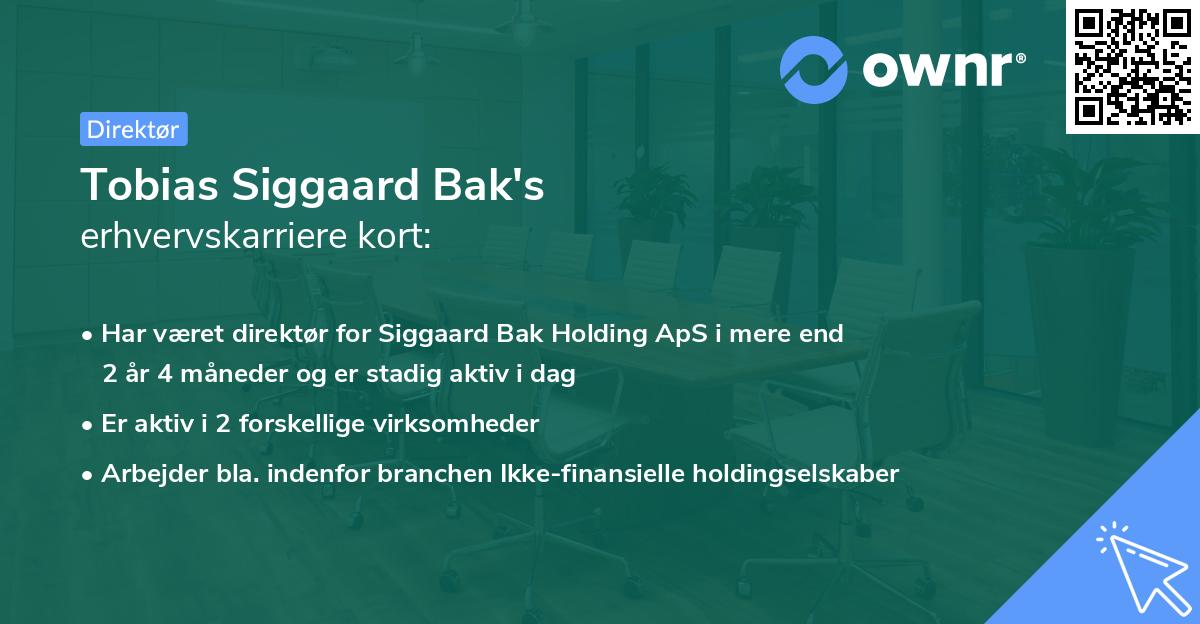 ownr®

Direktør

Tobias Siggaard Bak's
erhvervskarriere kort:

• Har været direktør for Siggaard Bak Holding ApS i mere end 2 år 4 måneder og er stadig aktiv i dag

• Er aktiv i 2 forskellige virksomheder

• Arbejder bla. indenfor branchen Ikke-finansielle holdingselskaber